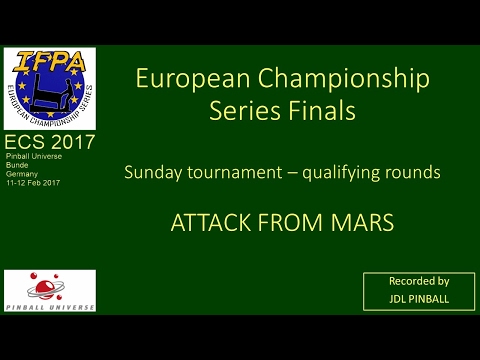 IFPA
EUROPEAN CHAMPIONSHIP SERIES

ECS 2017
Pinball Universe
Bunde
Germany
11-12 Feb 2017

European Championship Series Finals

Sunday tournament – qualifying rounds

ATTACK FROM MARS

PINBALL UNIVERSE

Recorded by
JDL PINBALL